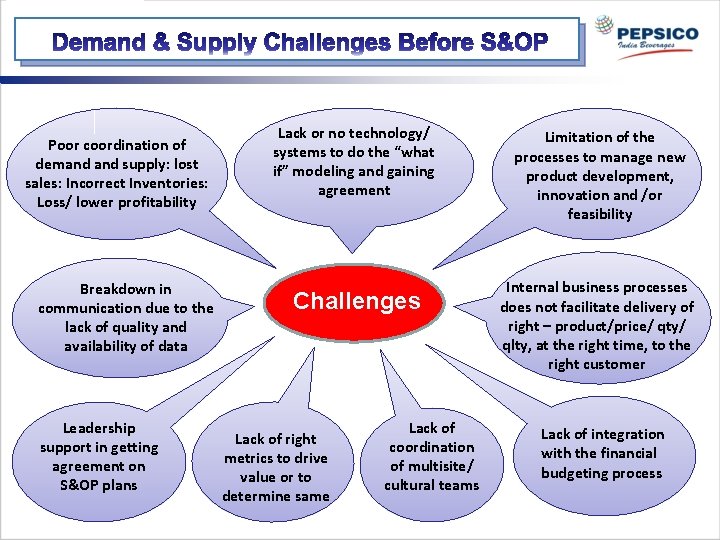 Demand & Supply Challenges Before S&OP

PEPSICO
India Beverages

Poor coordination of demand and supply: lost sales: Incorrect Inventories: Loss/ lower profitability

Lack or no technology/ systems to do the "what if" modeling and gaining agreement

Limitation of the processes to manage new product development, innovation and /or feasibility

Breakdown in communication due to the lack of quality and availability of data

Challenges

Internal business processes does not facilitate delivery of right – product/price/ qty/ qlty, at the right time, to the right customer

Leadership support in getting agreement on S&OP plans

Lack of right metrics to drive value or to determine same

Lack of coordination of multisite/ cultural teams

Lack of integration with the financial budgeting process